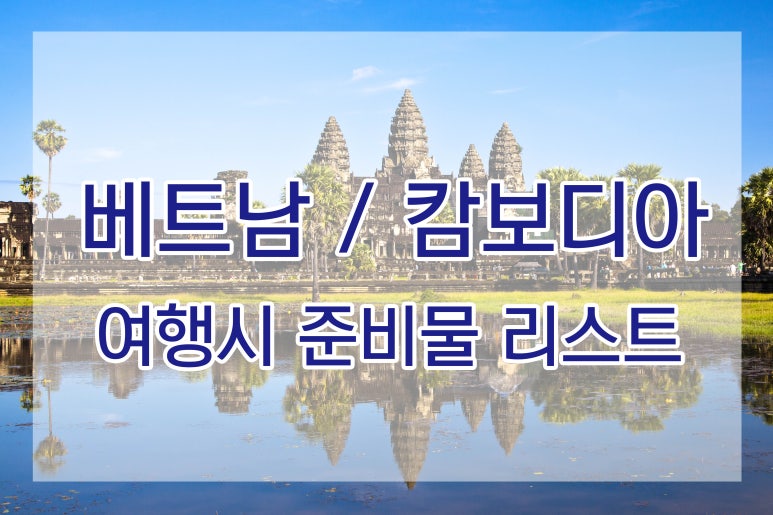 베트남 / 캄보디아
여행시 준비물 리스트